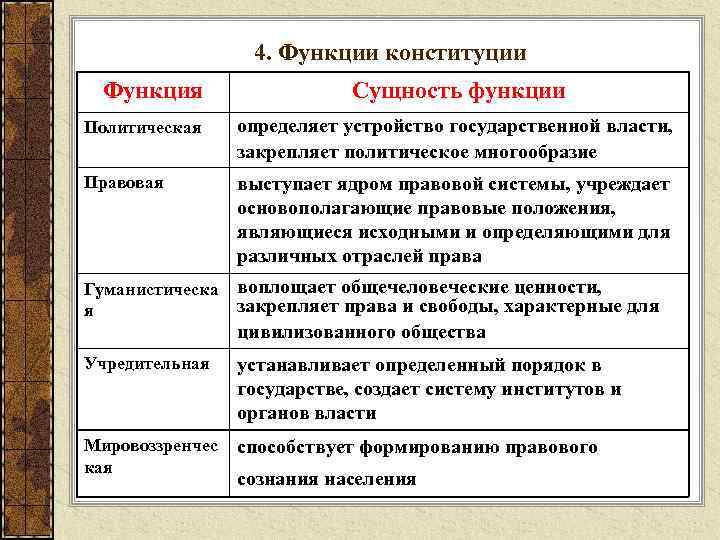 4. Функции конституции

| Функция | Сущность функции |
|---|---|
| Политическая | определяет устройство государственной власти, закрепляет политическое многообразие |
| Правовая | выступает ядром правовой системы, учреждает основополагающие правовые положения, являющиеся исходными и определяющими для различных отраслей права |
| Гуманистическая | воплощает общечеловеческие ценности, закрепляет права и свободы, характерные для цивилизованного общества |
| Учредительная | устанавливает определенный порядок в государстве, создает систему институтов и органов власти |
| Мировоззренческая | способствует формированию правового сознания населения |